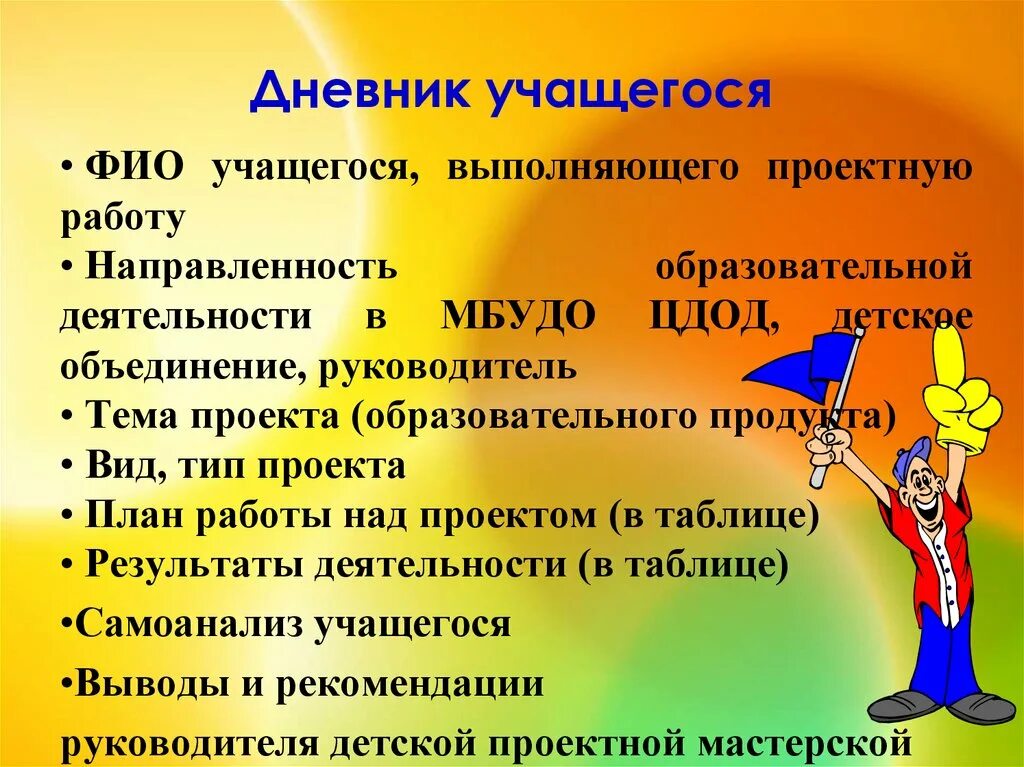 Дневник учащегося

• ФИО учащегося, выполняющего проектную работу

• Направленность образовательной деятельности в МБУДО ЦДОД, детское объединение, руководитель

• Тема проекта (образовательного продукта)

• Вид, тип проекта

• План работы над проектом (в таблице)

• Результаты деятельности (в таблице)

•Самоанализ учащегося

•Выводы и рекомендации руководителя детской проектной мастерской